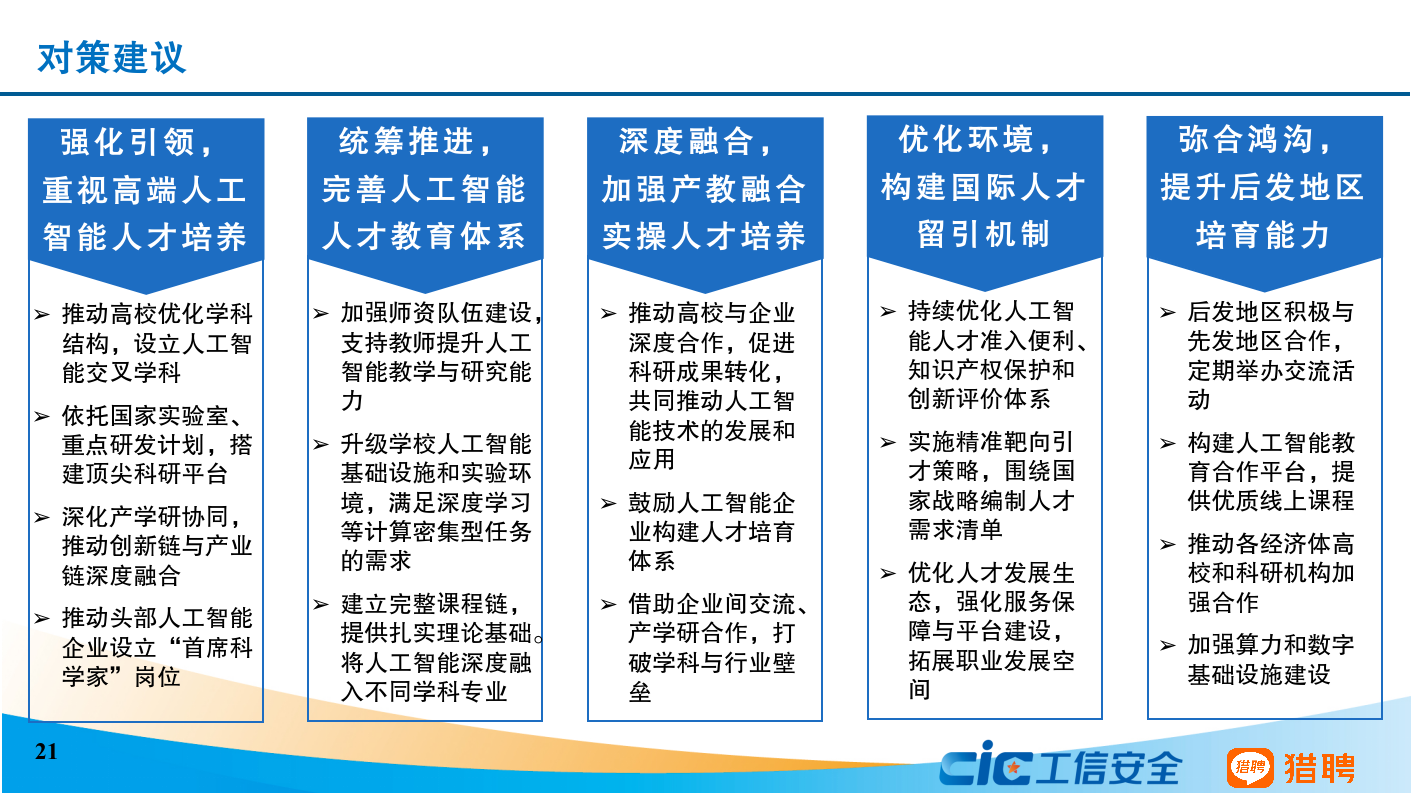 对策建议

强化引领，重视高端人工智能人才培养

➢ 推动高校优化学科结构，设立人工智能交叉学科
➢ 依托国家实验室、重点研发计划，搭建顶尖科研平台
➢ 深化产学研协同，推动创新链与产业链深度融合
➢ 推动头部人工智能企业设立“首席科学家”岗位

统筹推进，完善人工智能人才教育体系

➢ 加强师资队伍建设，支持教师提升人工智能教学与研究能力
➢ 升级学校人工智能基础设施和实验环境，满足深度学习等计算密集型任务的需求
➢ 建立完整课程链，提供扎实理论基础。将人工智能深度融入不同学科专业

深度融合，加强产教融合实操人才培养

➢ 推动高校与企业深度合作，促进科研成果转化，共同推动人工智能技术的发展和应用
➢ 鼓励人工智能企业构建人才培育体系
➢ 借助企业间交流、产学研合作，打破学科与行业壁垒

优化环境，构建国际人才留引机制

➢ 持续优化人工智能人才准入便利、知识产权保护和创新评价体系
➢ 实施精准靶向引才策略，围绕国家战略编制人才需求清单
➢ 优化人才发展生态，强化服务保障与平台建设，拓展职业发展空间

弥合鸿沟，提升后发地区培育能力

➢ 后发地区积极与先发地区合作，定期举办交流活动
➢ 构建人工智能教育合作平台，提供优质线上课程
➢ 推动各经济体高校和科研机构加强合作
➢ 加强算力和数字基础设施建设

21

CIC 工信安全

猎聘 猎聘